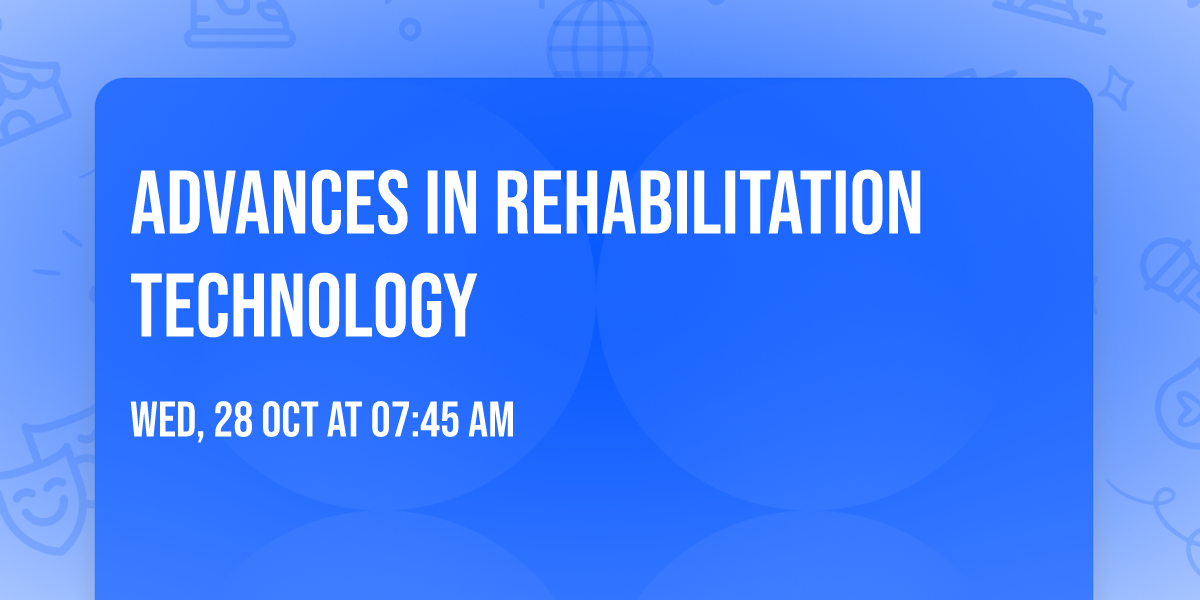 ADVANCES IN REHABILITATION TECHNOLOGY

WED, 28 OCT AT 07:45 AM